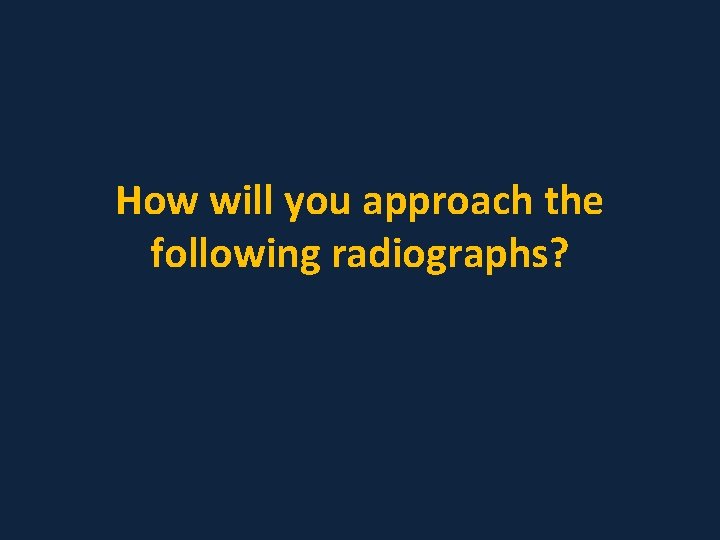 How will you approach the following radiographs?